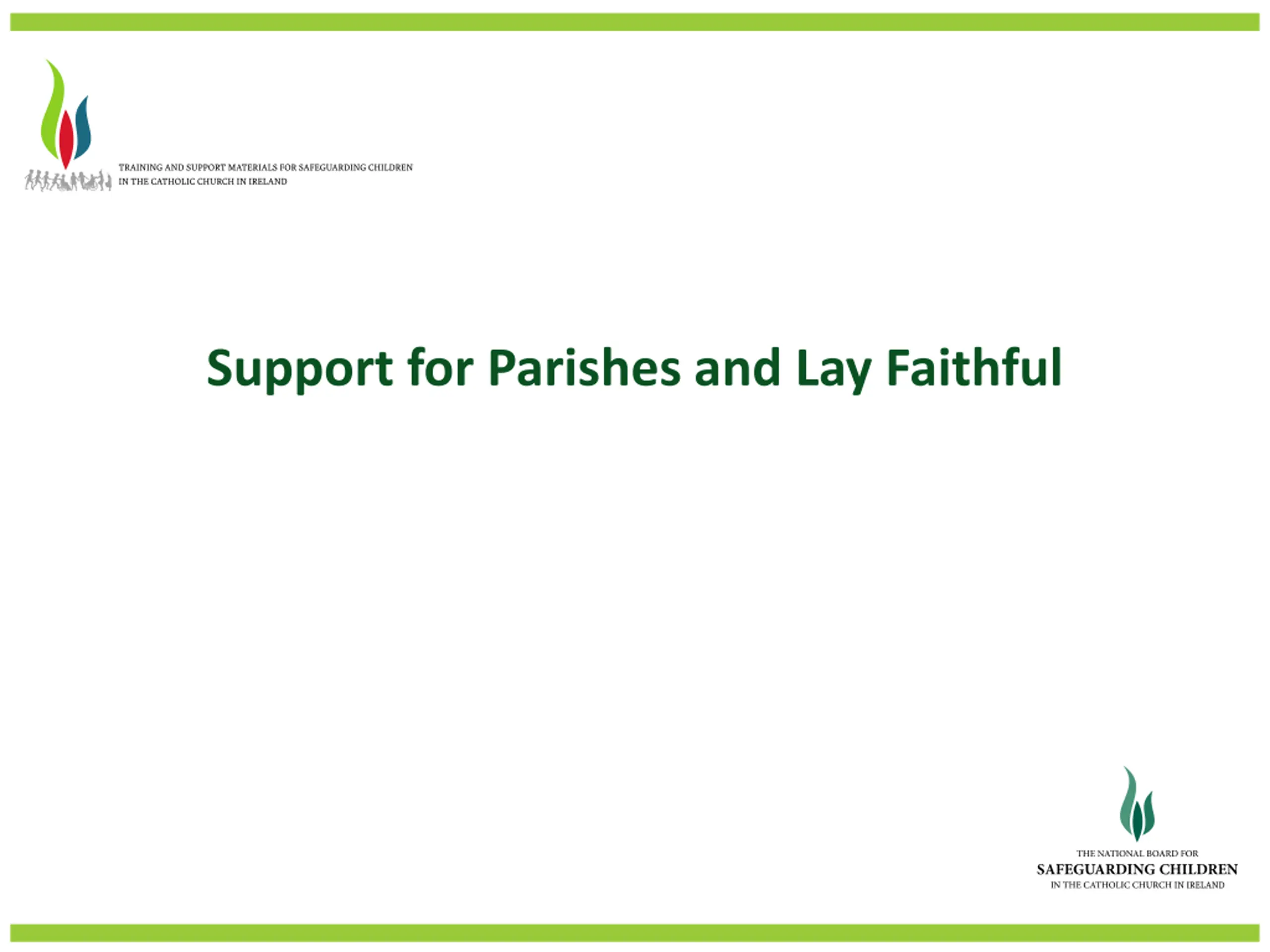 TRAINING AND SUPPORT MATERIALS FOR SAFEGUARDING CHILDREN IN THE CATHOLIC CHURCH IN IRELAND

Support for Parishes and Lay Faithful

THE NATIONAL BOARD FOR
SAFEGUARDING CHILDREN
IN THE CATHOLIC CHURCH IN IRELAND